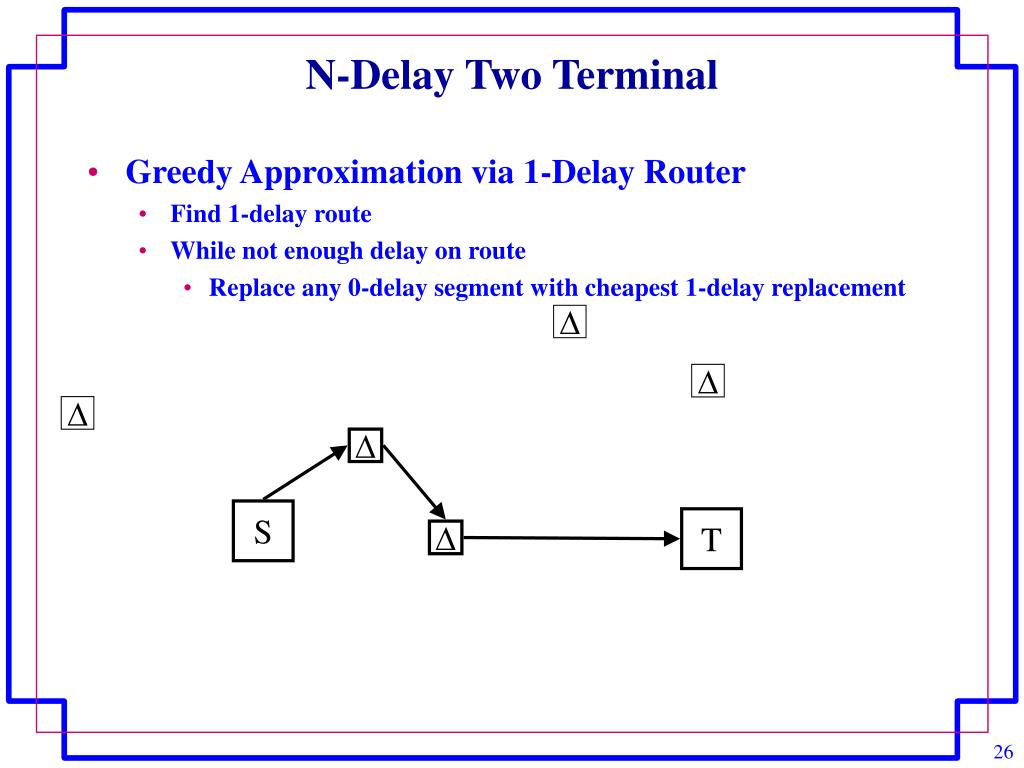 N-Delay Two Terminal

• Greedy Approximation via 1-Delay Router
  • Find 1-delay route
  • While not enough delay on route
    • Replace any 0-delay segment with cheapest 1-delay replacement

$\Delta$

$\Delta$

$\Delta$

$\Delta$

S

$\Delta$

T

26